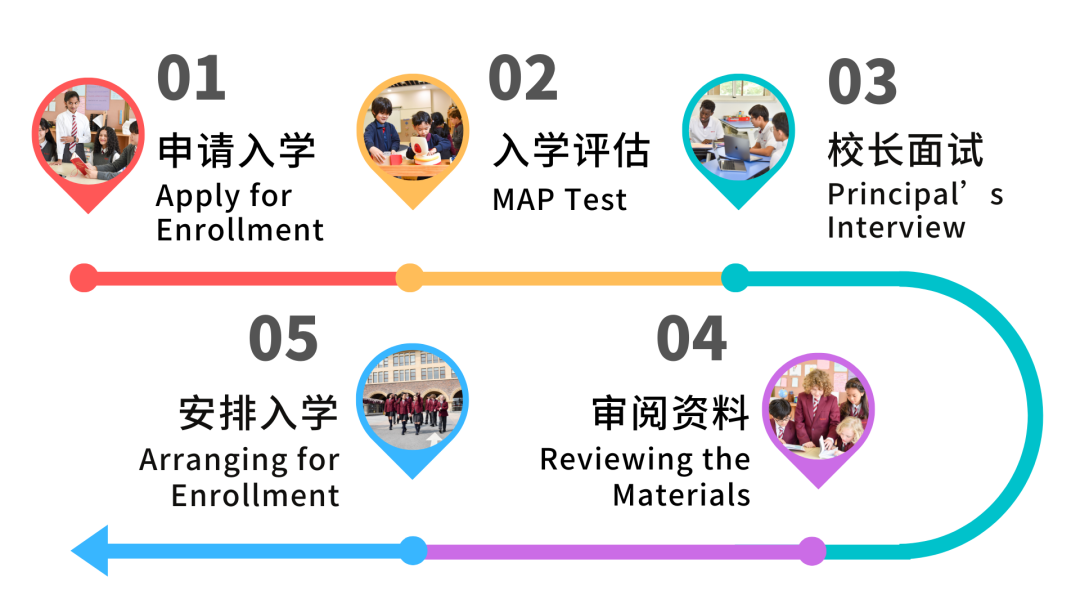 01
申请入学
Apply for Enrollment

02
入学评估
MAP Test

03
校长面试
Principal’s Interview

04
审阅资料
Reviewing the Materials

05
安排入学
Arranging for Enrollment